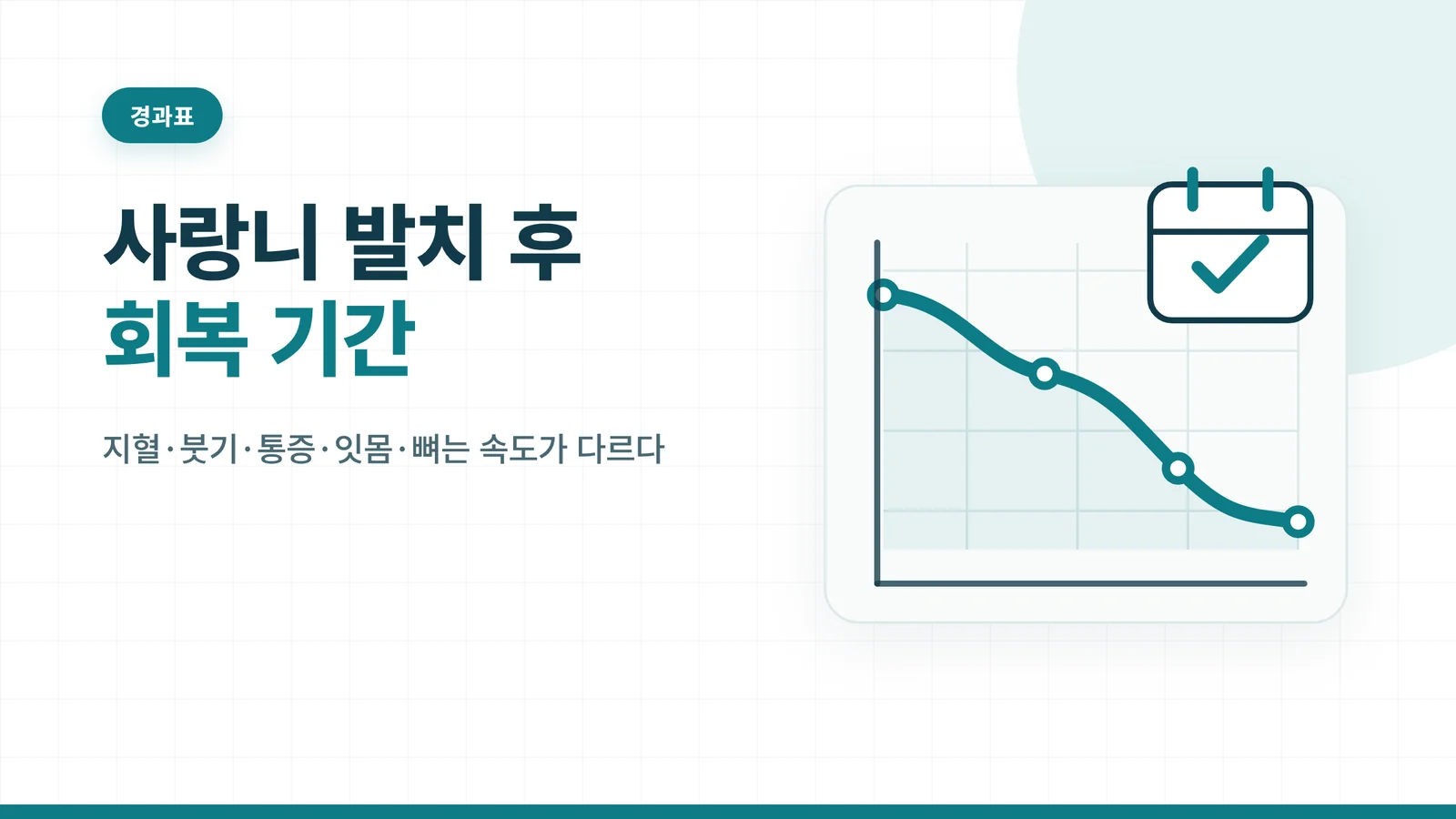 경과표

사랑니 발치 후
회복 기간

지혈·붓기·통증·잇몸·뼈는 속도가 다르다